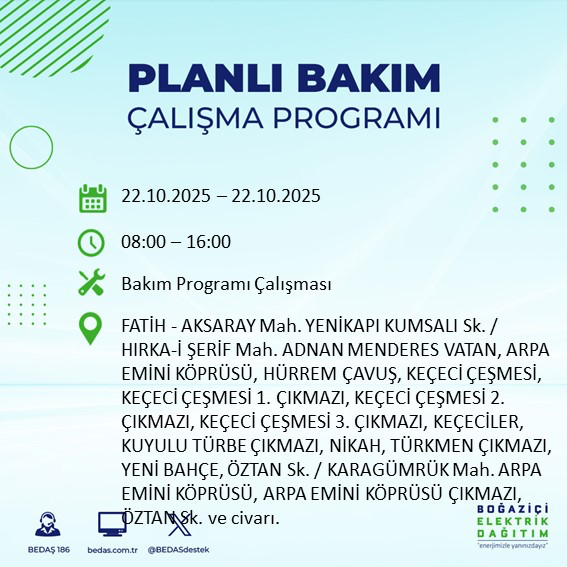 PLANLI BAKIM
ÇALIŞMA PROGRAMI

22.10.2025 – 22.10.2025

08:00 – 16:00

Bakım Programı Çalışması

FATİH - AKSARAY Mah. YENİKAPI KUMSALI Sk. / HIRKA-İ ŞERİF Mah. ADNAN MENDERES VATAN, ARPA EMİNİ KÖPRÜSÜ, HÜRREM ÇAVUŞ, KEÇECİ ÇEŞMESİ, KEÇECİ ÇEŞMESİ 1. ÇIKMAZI, KEÇECİ ÇEŞMESİ 2. ÇIKMAZI, KEÇECİ ÇEŞMESİ 3. ÇIKMAZI, KEÇECİLER, KUYULU TÜRBE ÇIKMAZI, NİKAH, TÜRKMEN ÇIKMAZI, YENİ BAHÇE, ÖZTAN Sk. / KARAGÜMRÜK Mah. ARPA EMİNİ KÖPRÜSÜ, ARPA EMİNİ KÖPRÜSÜ ÇIKMAZI, ÖZTAN Sk. ve civarı.

BEDAŞ 186
bedas.com.tr
@BEDASdestek

BOĞAZİÇİ
ELEKTRİK
DAĞITIM
"enerjimizle yanınızdayız"